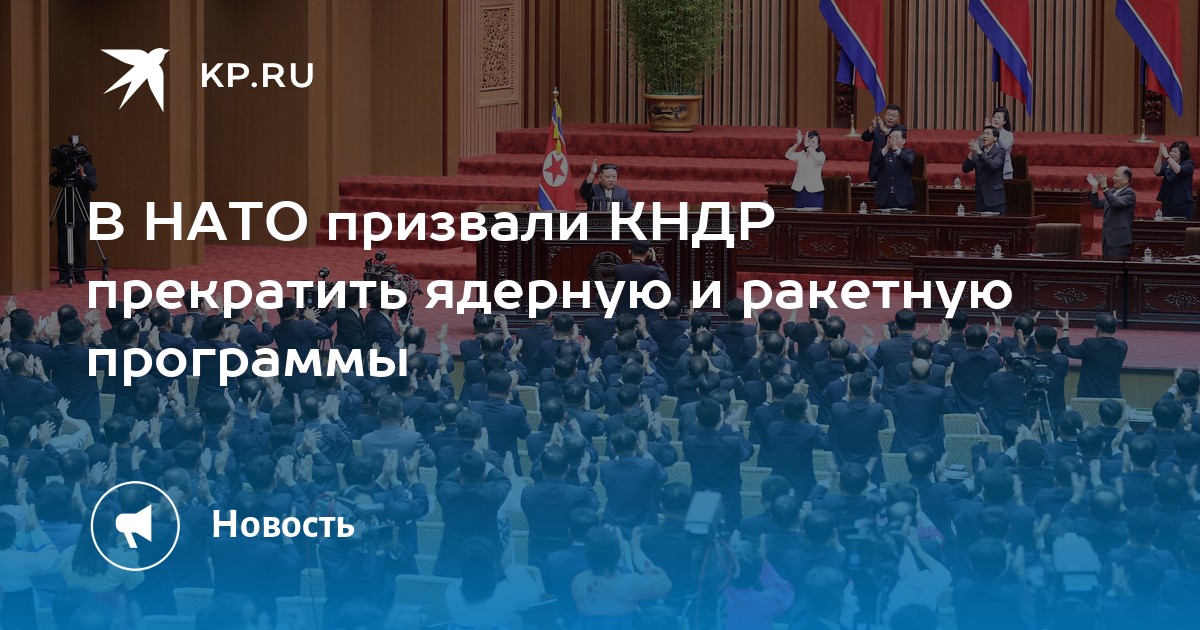 KP.RU

В НАТО призвали КНДР прекратить ядерную и ракетную программы

Новость